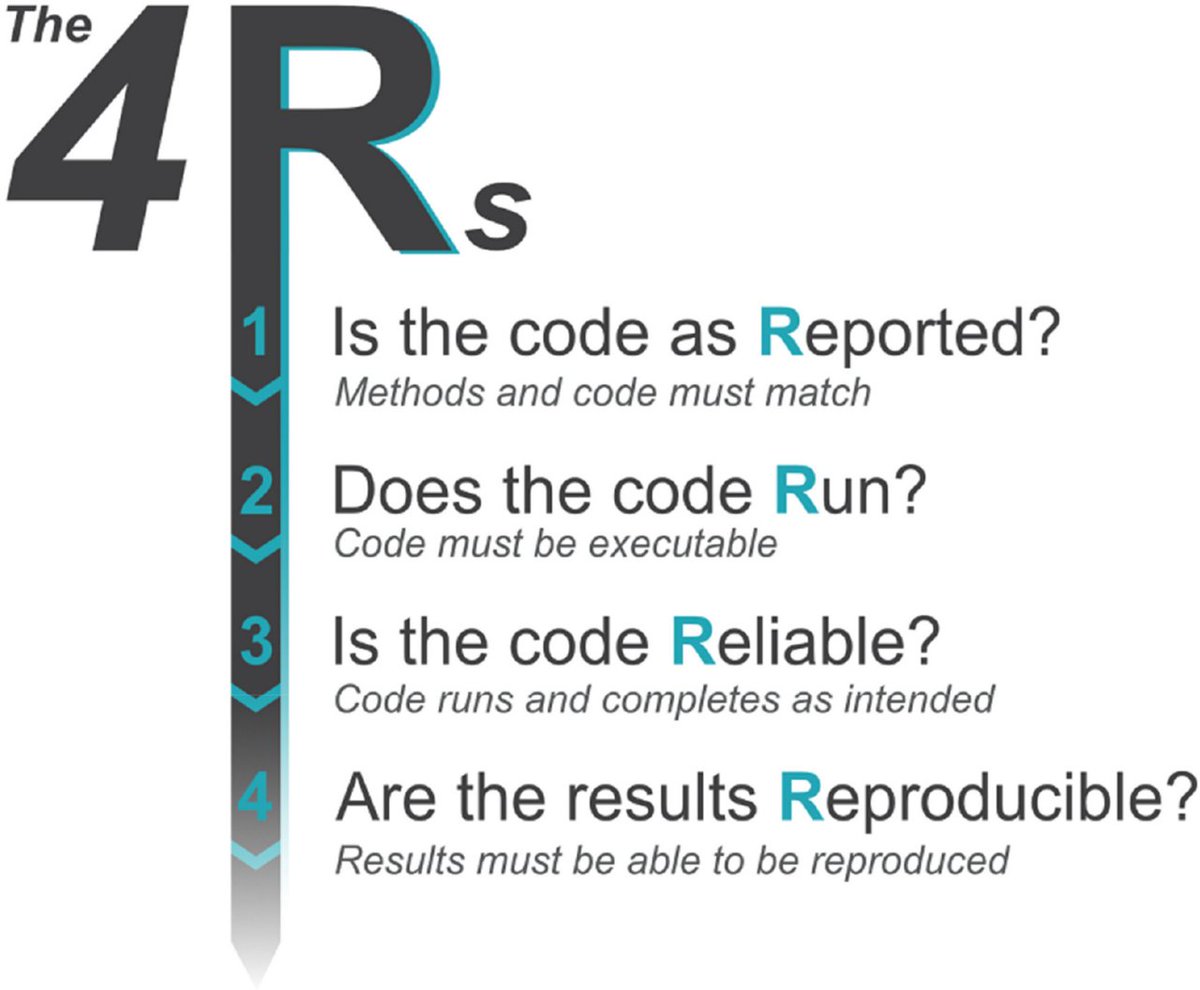 The 4Rs

1 Is the code as Reported?
Methods and code must match

2 Does the code Run?
Code must be executable

3 Is the code Reliable?
Code runs and completes as intended

4 Are the results Reproducible?
Results must be able to be reproduced